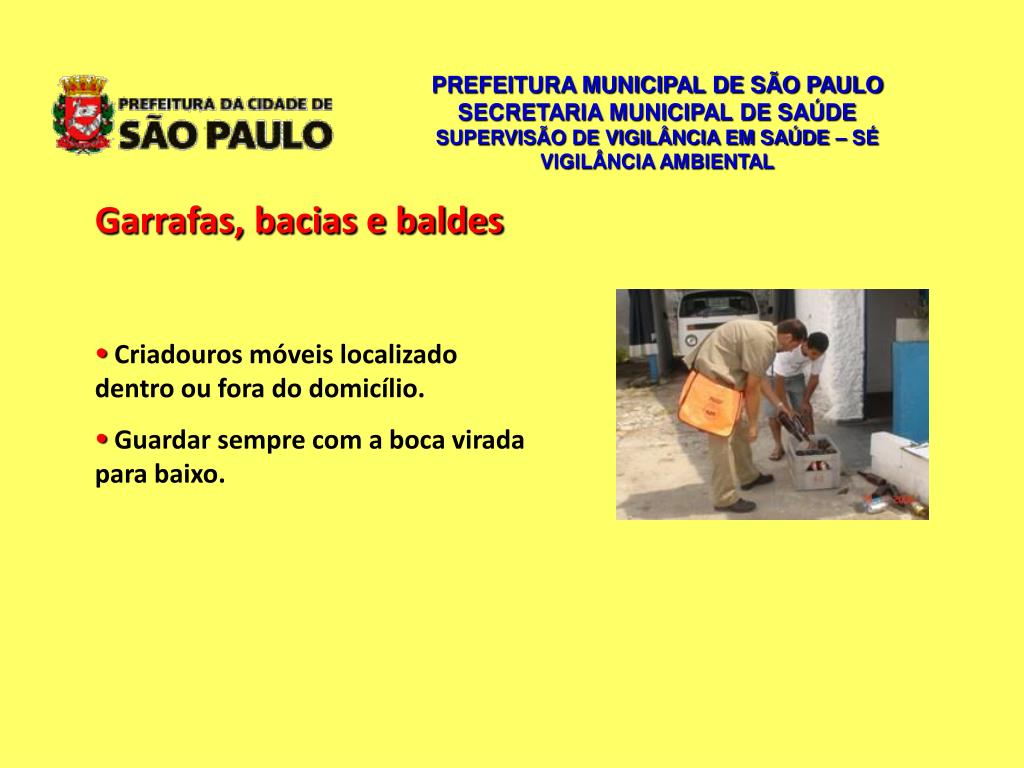 PREFEITURA DA CIDADE DE
SÃO PAULO

PREFEITURA MUNICIPAL DE SÃO PAULO
SECRETARIA MUNICIPAL DE SAÚDE
SUPERVISÃO DE VIGILÂNCIA EM SAÚDE – SÉ
VIGILÂNCIA AMBIENTAL

Garrafas, bacias e baldes

• Criadouros móveis localizado dentro ou fora do domicílio.

• Guardar sempre com a boca virada para baixo.